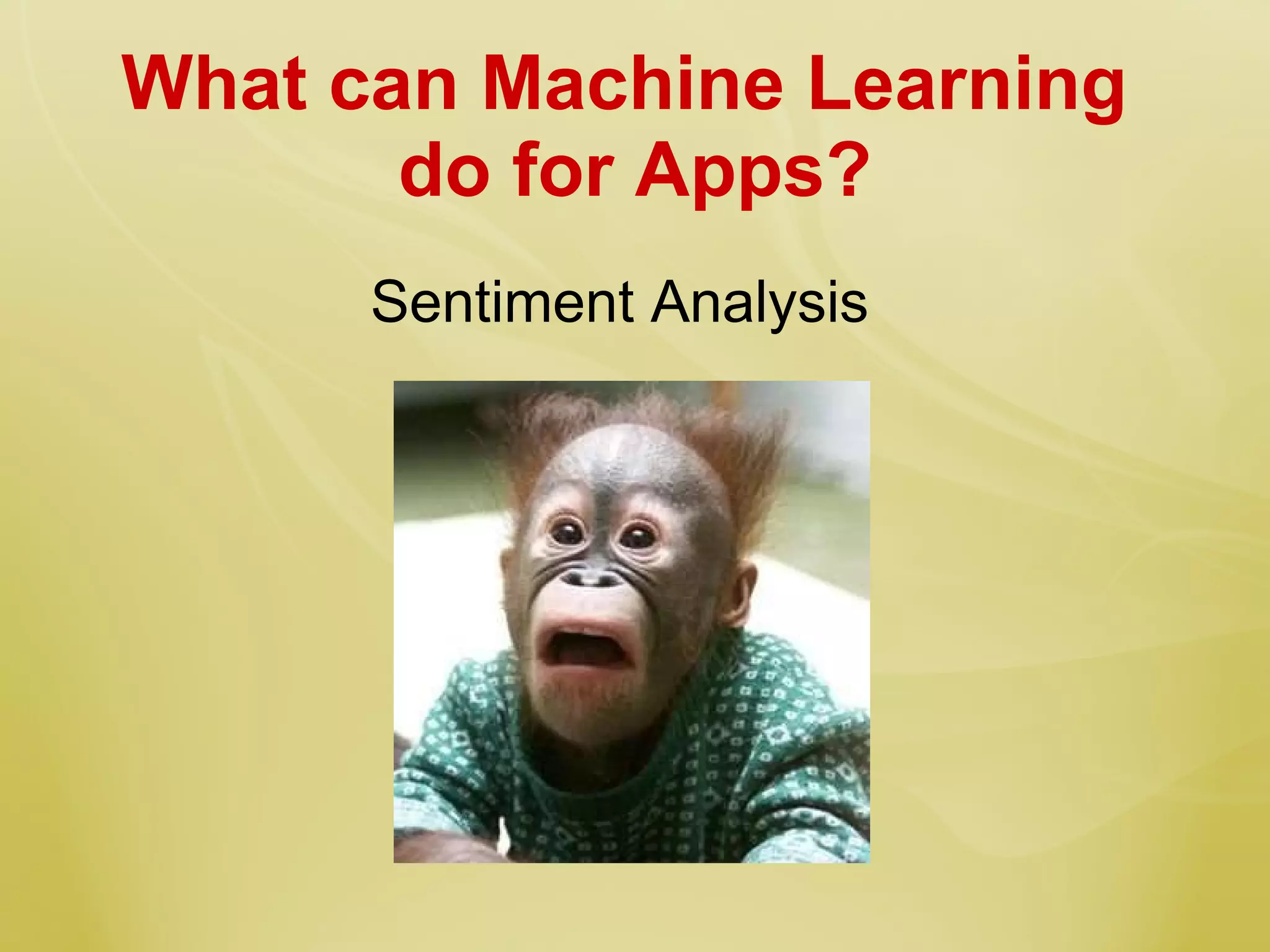 What can Machine Learning do for Apps?

Sentiment Analysis